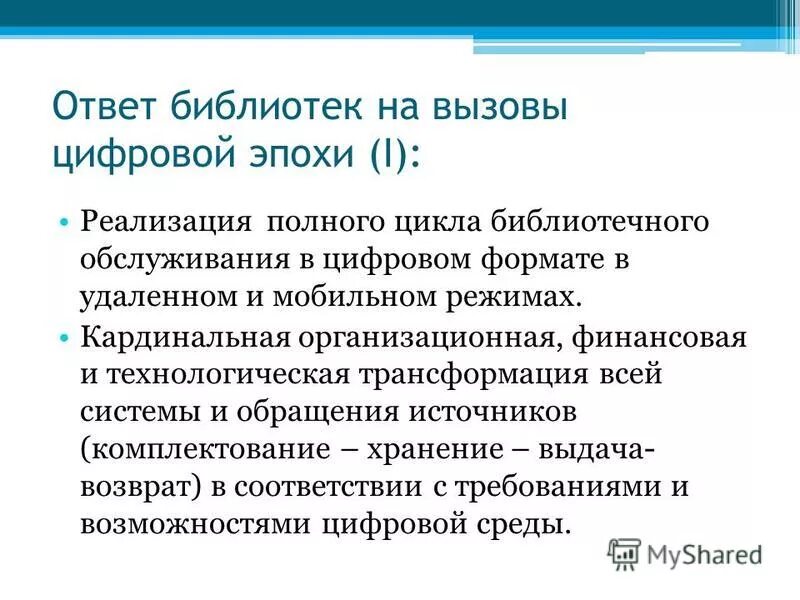 Ответ библиотек на вызовы цифровой эпохи (I):

• Реализация полного цикла библиотечного обслуживания в цифровом формате в удаленном и мобильном режимах.
• Кардинальная организационная, финансовая и технологическая трансформация всей системы и обращения источников (комплектование – хранение – выдача-возврат) в соответствии с требованиями и возможностями цифровой среды.

MyShared